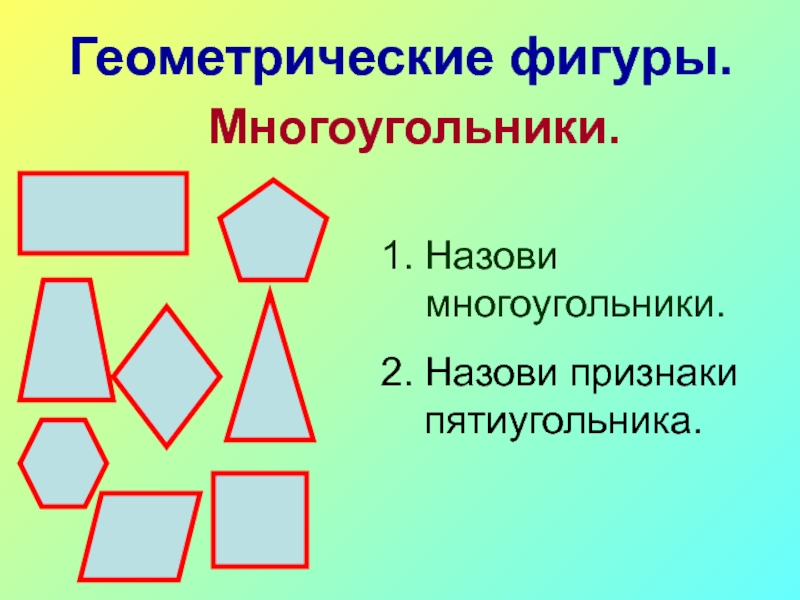 Геометрические фигуры.

Многоугольники.

1. Назови многоугольники.

2. Назови признаки пятиугольника.